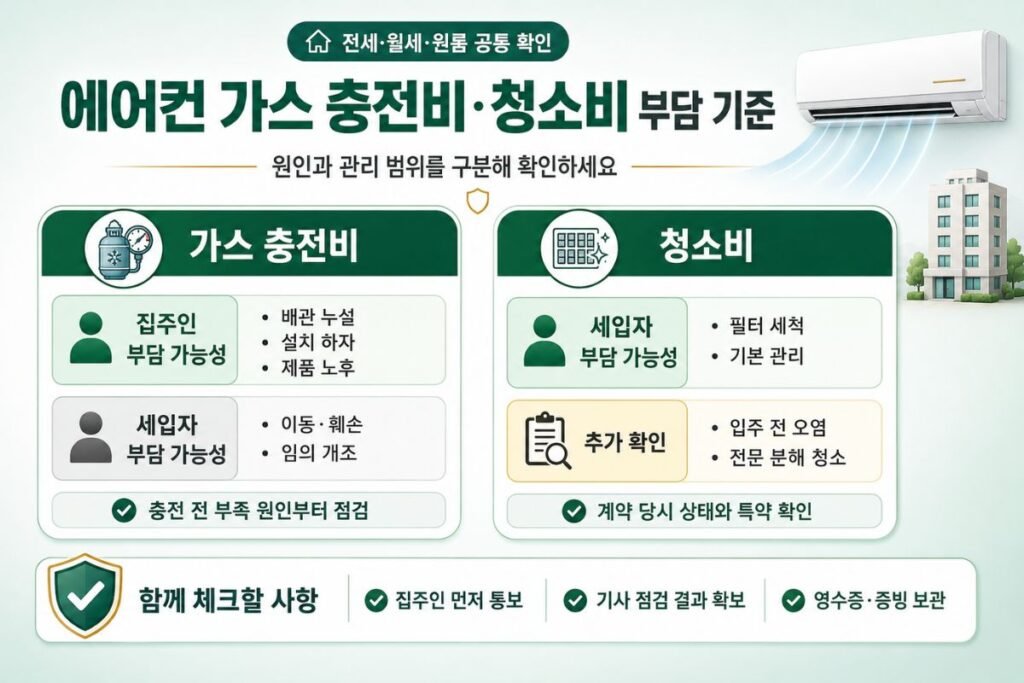 전세·월세·원룸 공통 확인

에어컨 가스 충전비·청소비 부담 기준

원인과 관리 범위를 구분해 확인하세요

가스 충전비

집주인 부담 가능성

• 배관 누설
• 설치 하자
• 제품 노후

세입자 부담 가능성

• 이동·훼손
• 임의 개조

충전 전 부족 원인부터 점검

청소비

세입자 부담 가능성

• 필터 세척
• 기본 관리

추가 확인

• 입주 전 오염
• 전문 분해 청소

계약 당시 상태와 특약 확인

함께 체크할 사항

집주인 먼저 통보

기사 점검 결과 확보

영수증·증빙 보관